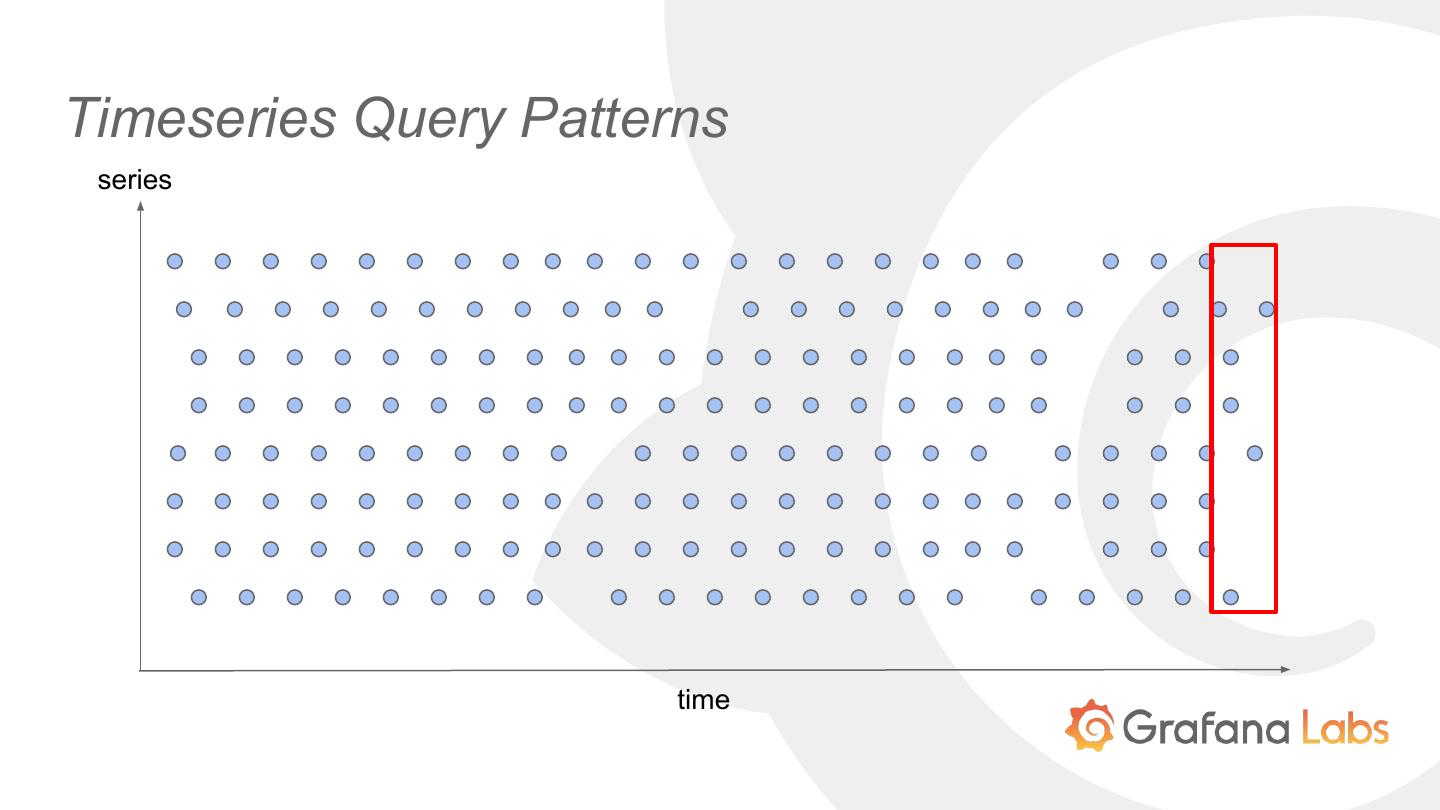 Timeseries Query Patterns

series

time

Grafana Labs